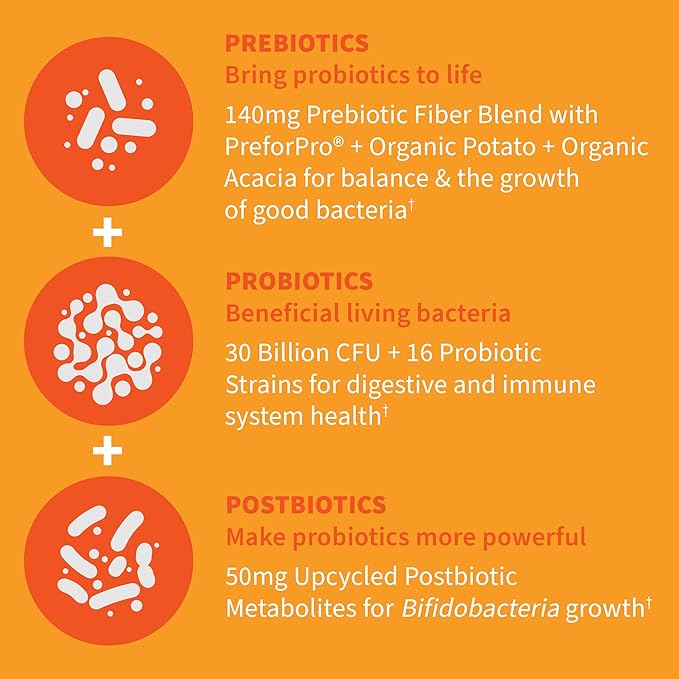 PREBIOTICS
Bring probiotics to life

140mg Prebiotic Fiber Blend with PreforPro® + Organic Potato + Organic Acacia for balance & the growth of good bacteria†

+

PROBIOTICS
Beneficial living bacteria

30 Billion CFU + 16 Probiotic Strains for digestive and immune system health†

+

POSTBIOTICS
Make probiotics more powerful

50mg Upcycled Postbiotic Metabolites for Bifidobacteria growth†